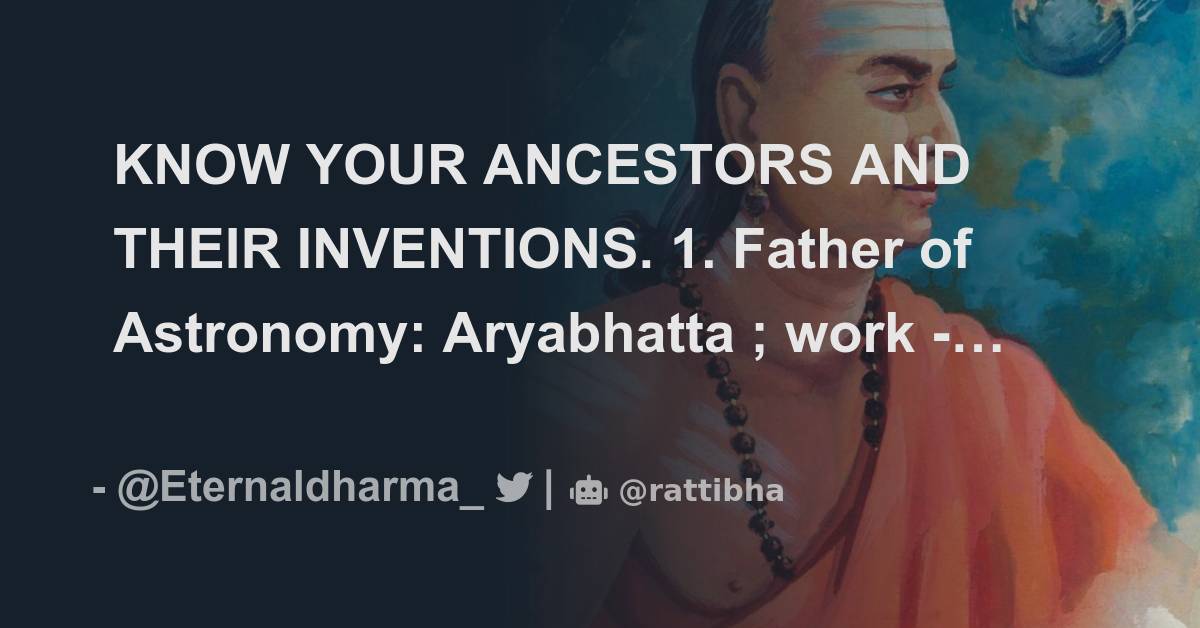 KNOW YOUR ANCESTORS AND THEIR INVENTIONS. 1. Father of Astronomy: Aryabhatta ; work -…

- @Eternaldharma_ | @rattibha